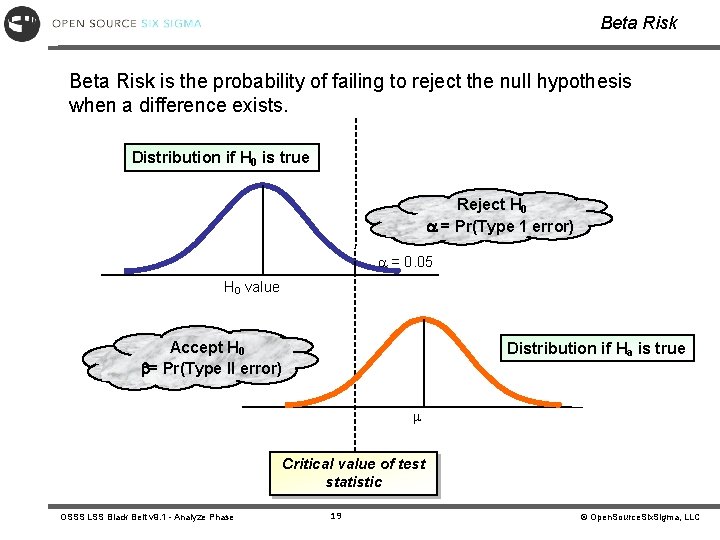 OPEN SOURCE SIX SIGMA

Beta Risk

Beta Risk is the probability of failing to reject the null hypothesis when a difference exists.

Distribution if $H_0$ is true

Reject $H_0$
$\alpha$ = Pr(Type 1 error)

$\alpha$ = 0.05

$H_0$ value

Accept $H_0$
$\beta$= Pr(Type II error)

Distribution if $H_a$ is true

$\mu$

Critical value of test statistic

OSSS LSS Black Belt v8.1 - Analyze Phase

19

© OpenSourceSixSigma, LLC